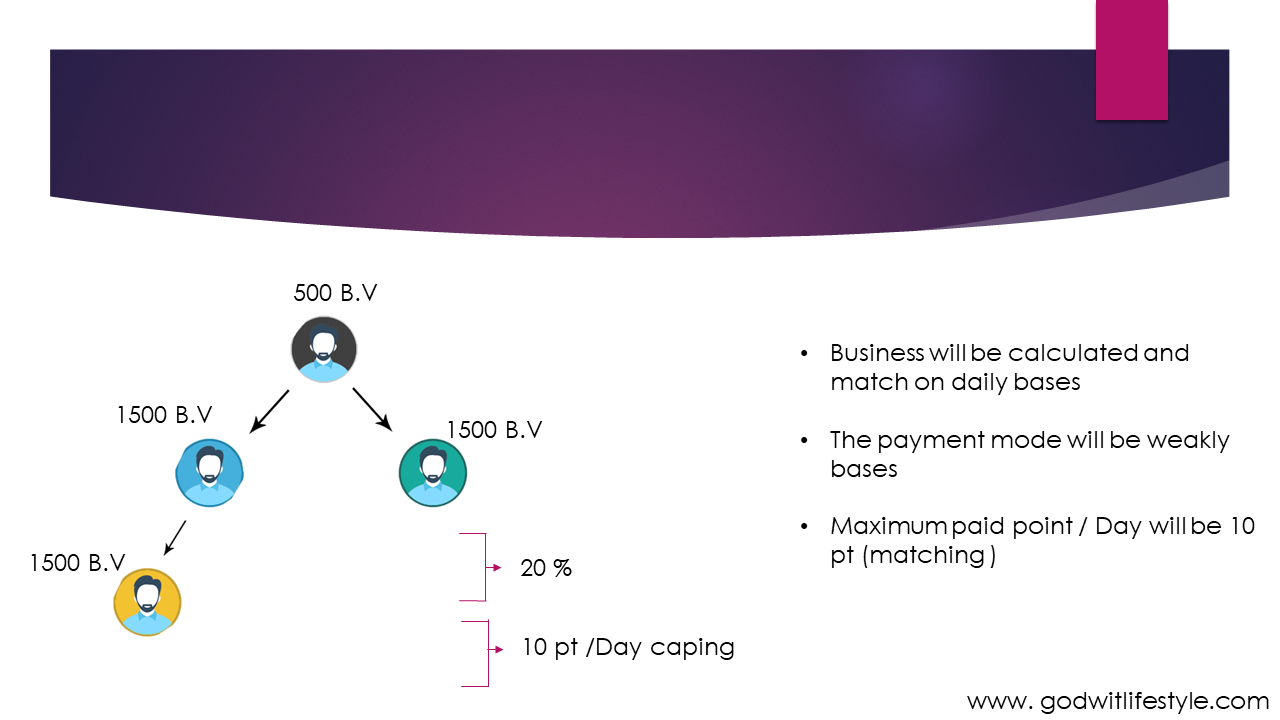 500 B.V

1500 B.V

1500 B.V

1500 B.V

20 %

10 pt /Day caping

• Business will be calculated and match on daily bases

• The payment mode will be weakly bases

• Maximum paid point / Day will be 10 pt (matching )

www. godwitlifestyle.com